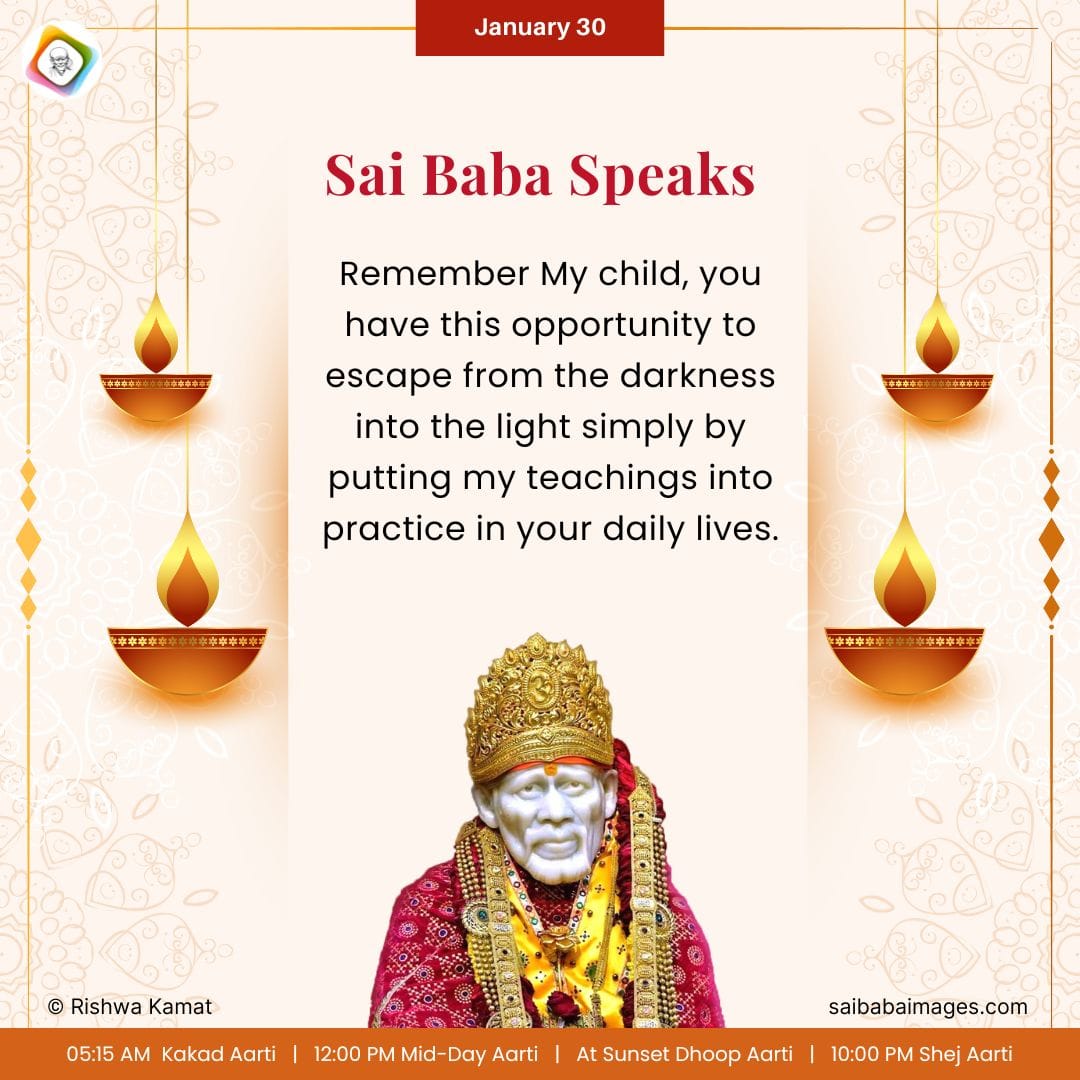 January 30

Sai Baba Speaks

Remember My child, you have this opportunity to escape from the darkness into the light simply by putting my teachings into practice in your daily lives.

© Rishwa Kamat

saibabaimages.com

05:15 AM Kakad Aarti | 12:00 PM Mid-Day Aarti | At Sunset Dhoop Aarti | 10:00 PM Shej Aarti